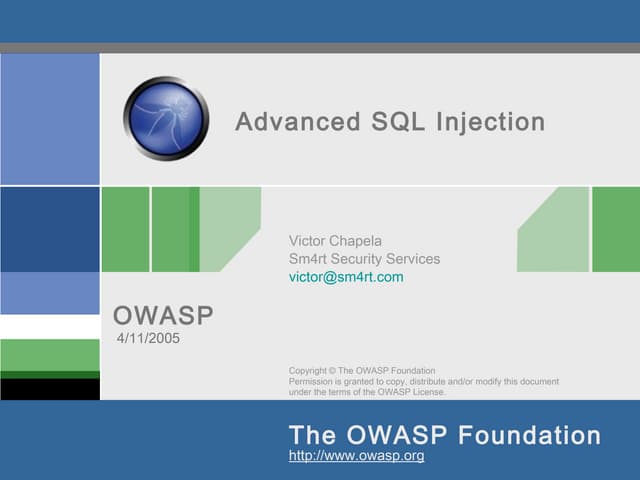 Advanced SQL Injection

Victor Chapela
Sm4rt Security Services
victor@sm4rt.com

OWASP
4/11/2005

Copyright © The OWASP Foundation
Permission is granted to copy, distribute and/or modify this document under the terms of the OWASP License.

The OWASP Foundation
http://www.owasp.org